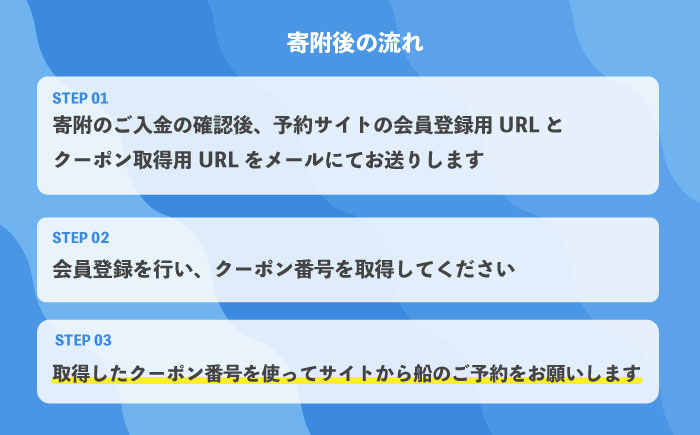 寄附後の流れ

STEP 01
寄附のご入金の確認後、予約サイトの会員登録用 URL とクーポン取得用 URL をメールにてお送りします

STEP 02
会員登録を行い、クーポン番号を取得してください

STEP 03
取得したクーポン番号を使ってサイトから船のご予約をお願いします